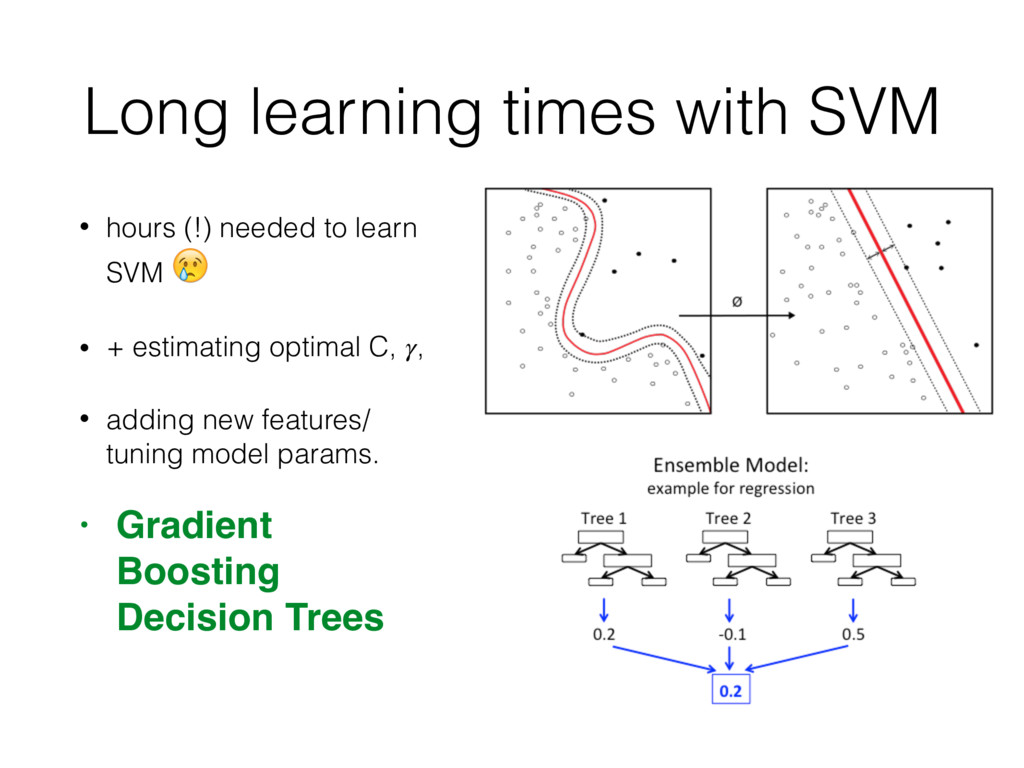 Long learning times with SVM

• hours (!) needed to learn SVM 😢

• + estimating optimal C, $\gamma$,

• adding new features/ tuning model params.

• Gradient Boosting Decision Trees

ø

Ensemble Model:
example for regression

Tree 1
Tree 2
Tree 3

0.2
-0.1
0.5

0.2